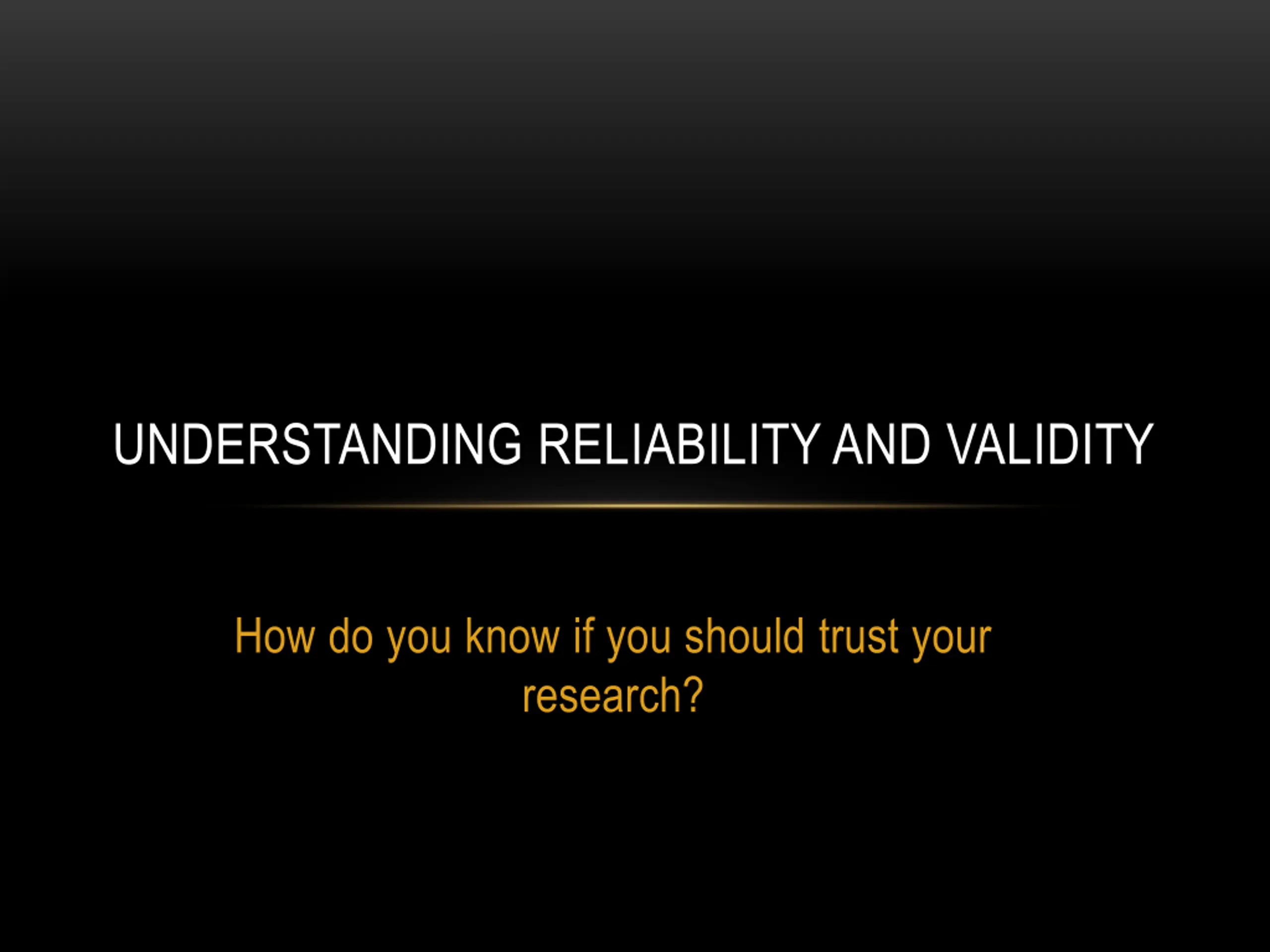 UNDERSTANDING RELIABILITY AND VALIDITY

How do you know if you should trust your research?